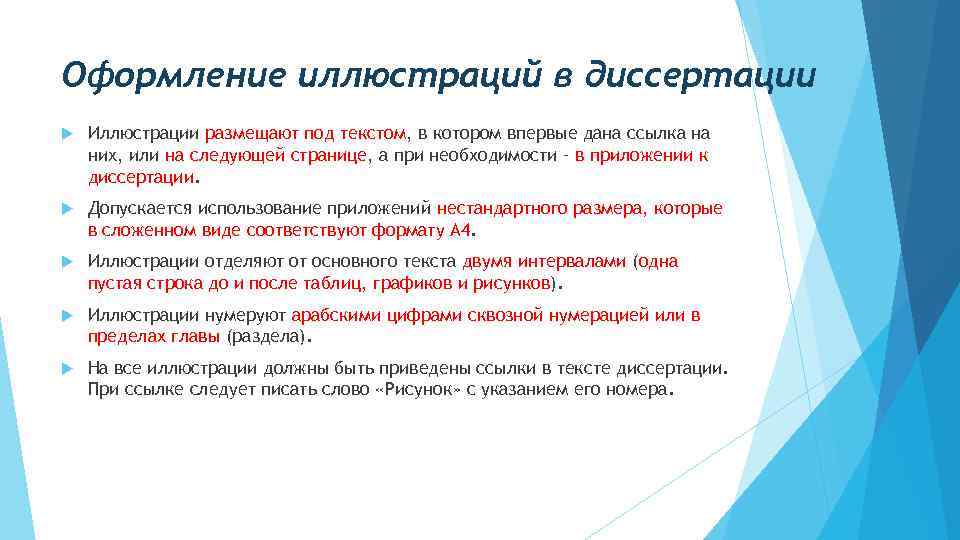 Оформление иллюстраций в диссертации

Иллюстрации размещают под текстом, в котором впервые дана ссылка на них, или на следующей странице, а при необходимости - в приложении к диссертации.

Допускается использование приложений нестандартного размера, которые в сложенном виде соответствуют формату А4.

Иллюстрации отделяют от основного текста двумя интервалами (одна пустая строка до и после таблиц, графиков и рисунков).

Иллюстрации нумеруют арабскими цифрами сквозной нумерацией или в пределах главы (раздела).

На все иллюстрации должны быть приведены ссылки в тексте диссертации. При ссылке следует писать слово «Рисунок» с указанием его номера.